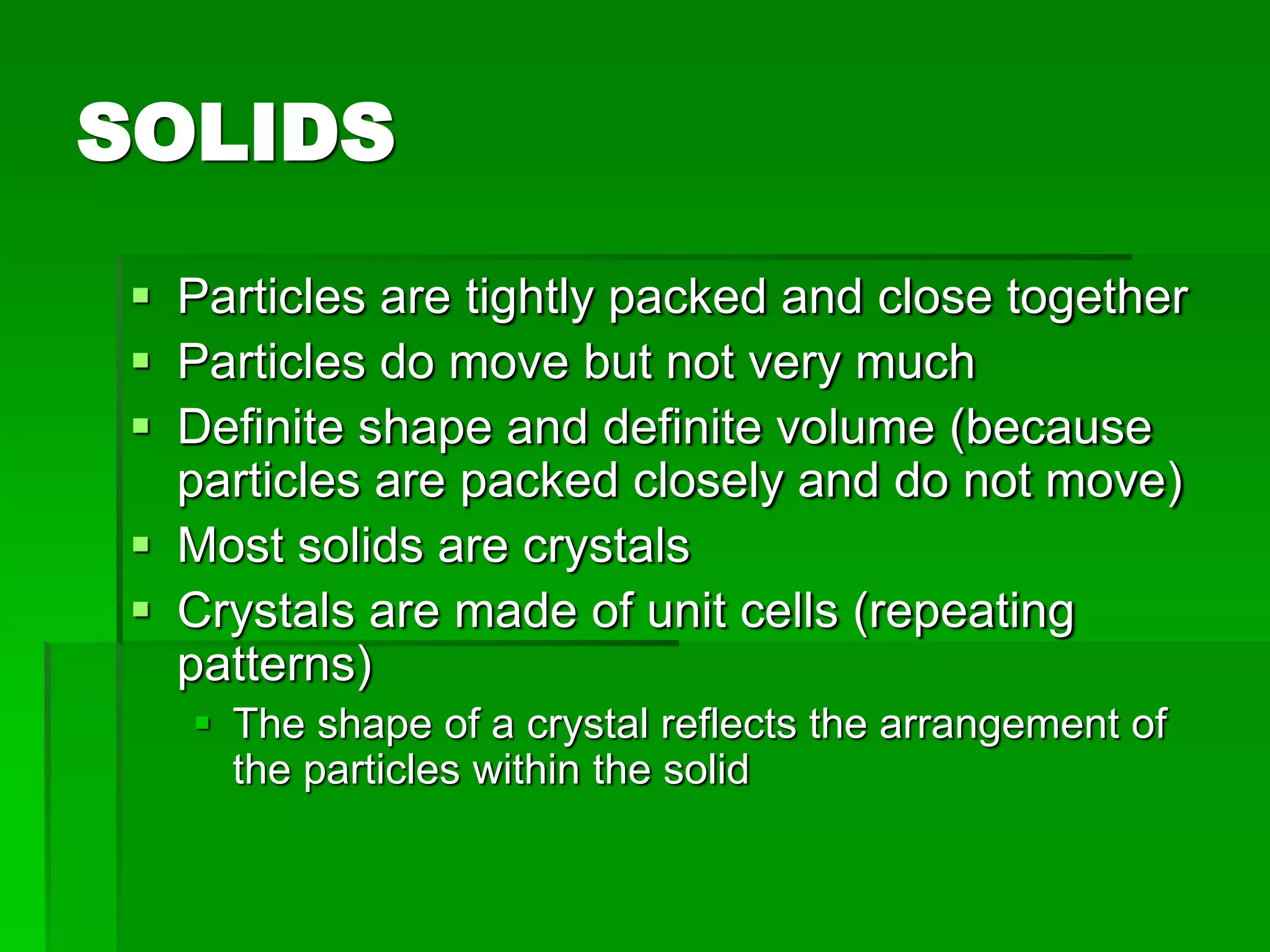 SOLIDS

- Particles are tightly packed and close together
- Particles do move but not very much
- Definite shape and definite volume (because particles are packed closely and do not move)
- Most solids are crystals
- Crystals are made of unit cells (repeating patterns)
  - The shape of a crystal reflects the arrangement of the particles within the solid